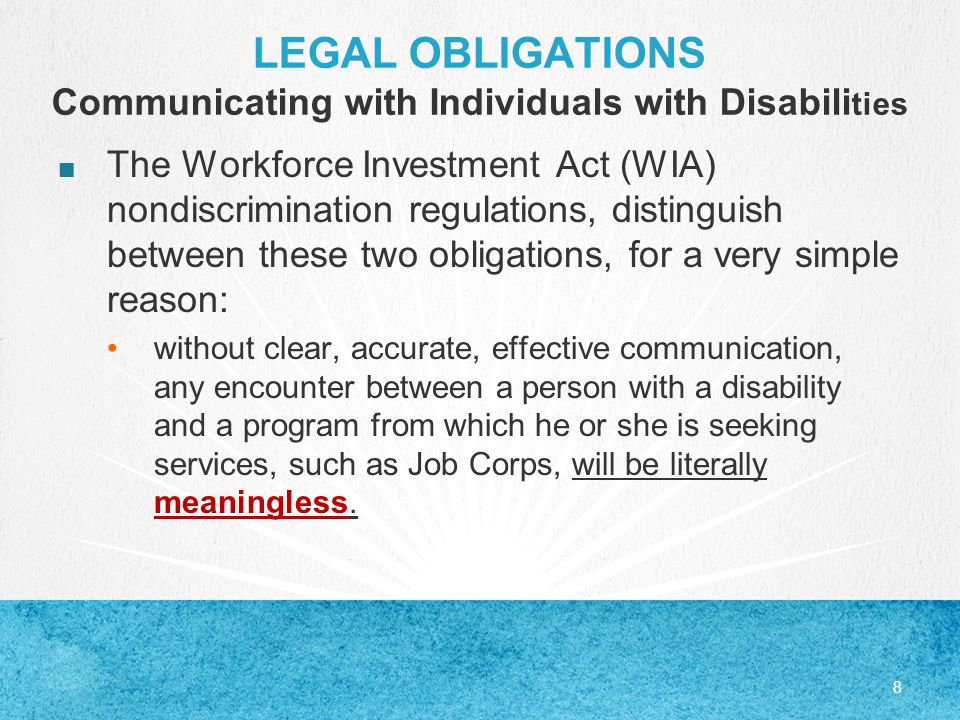 LEGAL OBLIGATIONS
Communicating with Individuals with Disabilities

■ The Workforce Investment Act (WIA) nondiscrimination regulations, distinguish between these two obligations, for a very simple reason:

• without clear, accurate, effective communication, any encounter between a person with a disability and a program from which he or she is seeking services, such as Job Corps, will be literally meaningless.

8